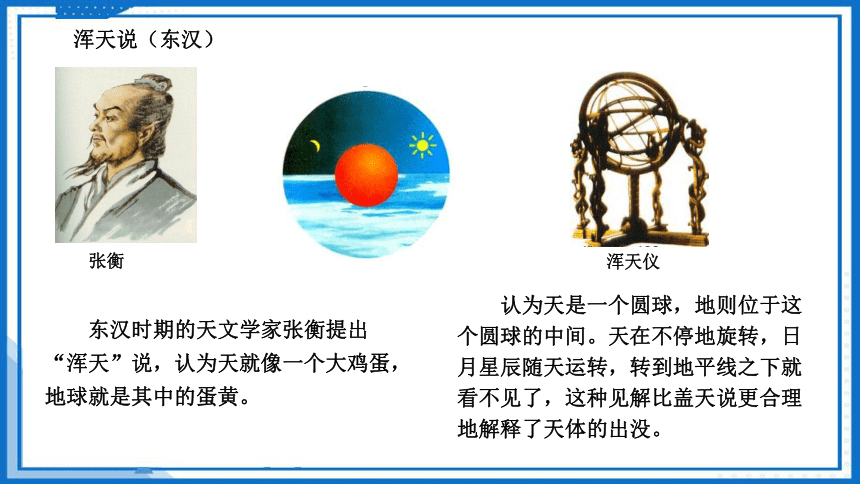 浑天说（东汉）

张衡

浑天仪

东汉时期的天文学家张衡提出“浑天”说，认为天就像一个大鸡蛋，地球就是其中的蛋黄。

认为天是一个圆球，地则位于这个圆球的中间。天在不停地旋转，日月星辰随天运转，转到地平线之下就看不见了，这种见解比盖天说更合理地解释了天体的出没。